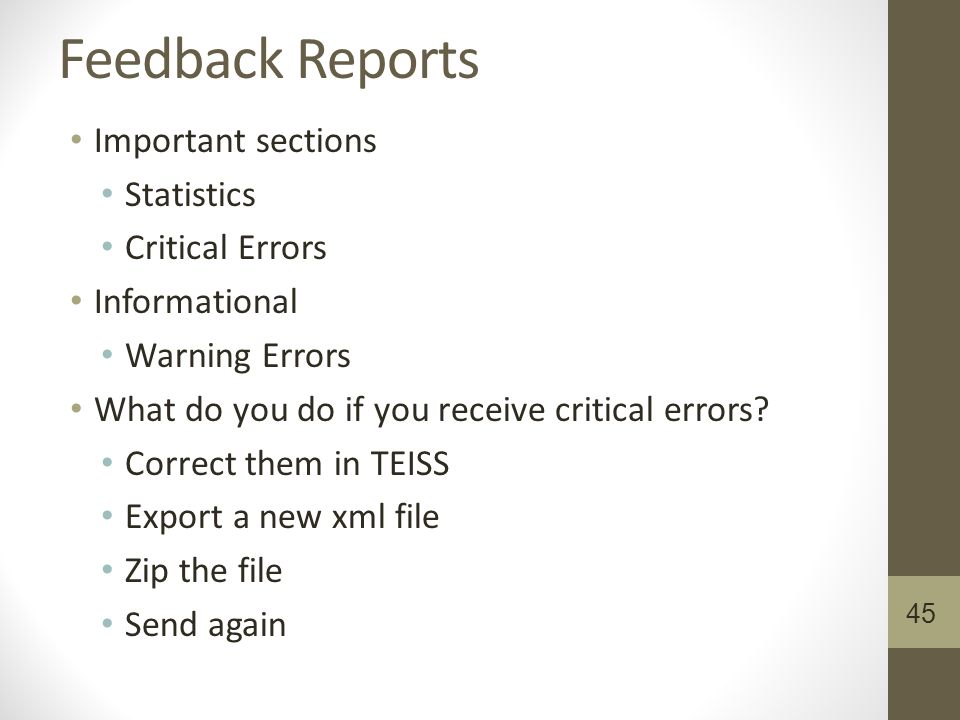 Feedback Reports

• Important sections
  • Statistics
  • Critical Errors
• Informational
  • Warning Errors
• What do you do if you receive critical errors?
  • Correct them in TEISS
  • Export a new xml file
  • Zip the file
  • Send again

45